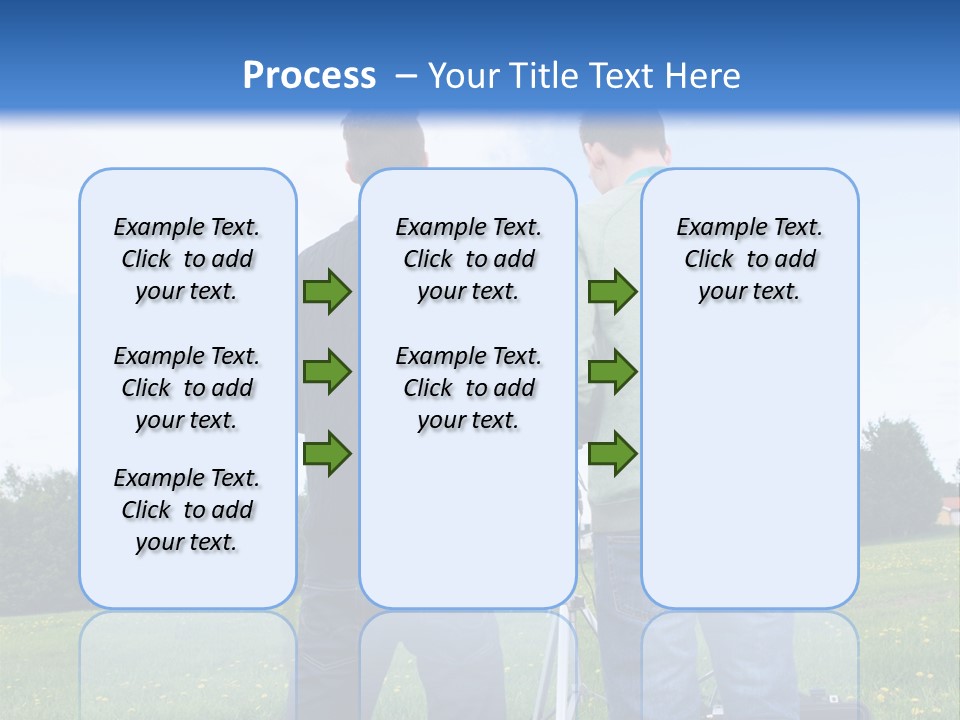 Process – Your Title Text Here

Example Text. Click to add your text.

Example Text. Click to add your text.

Example Text. Click to add your text.

Example Text. Click to add your text.

Example Text. Click to add your text.

Example Text. Click to add your text.